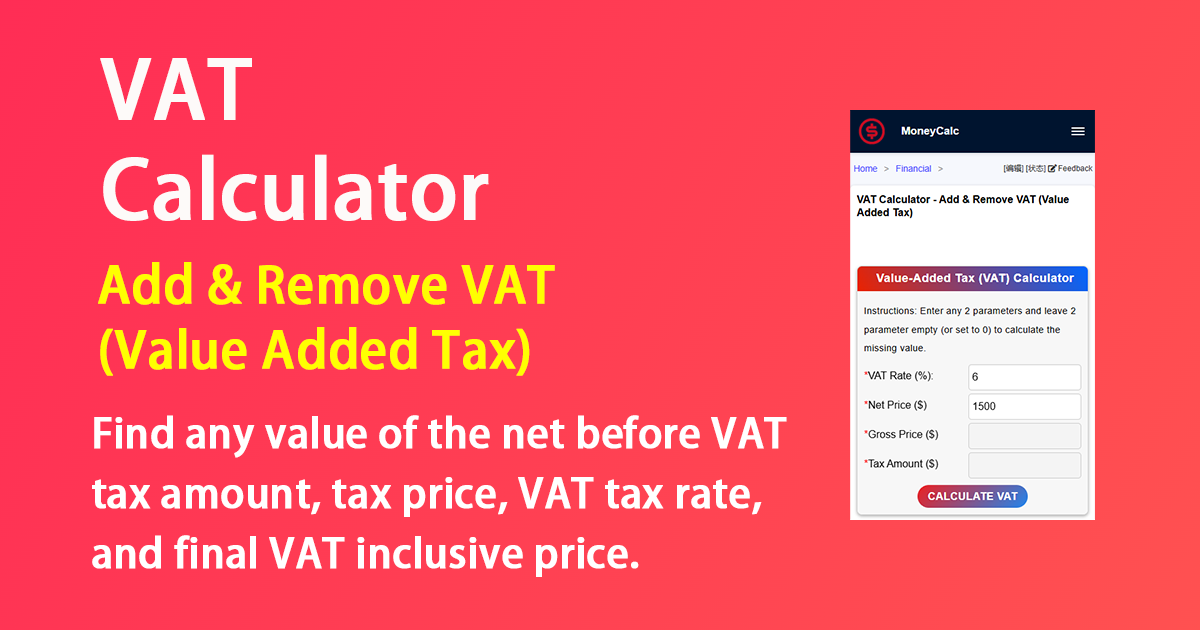 VAT Calculator

Add & Remove VAT (Value Added Tax)

Find any value of the net before VAT tax amount, tax price, VAT tax rate, and final VAT inclusive price.

MoneyCalc

Home > Financial >

[编辑] [状态] Feedback

VAT Calculator - Add & Remove VAT (Value Added Tax)

Value-Added Tax (VAT) Calculator

Instructions: Enter any 2 parameters and leave 2 parameter empty (or set to 0) to calculate the missing value.

*VAT Rate (%): 6

*Net Price ($) 1500

*Gross Price ($)

*Tax Amount ($)

CALCULATE VAT